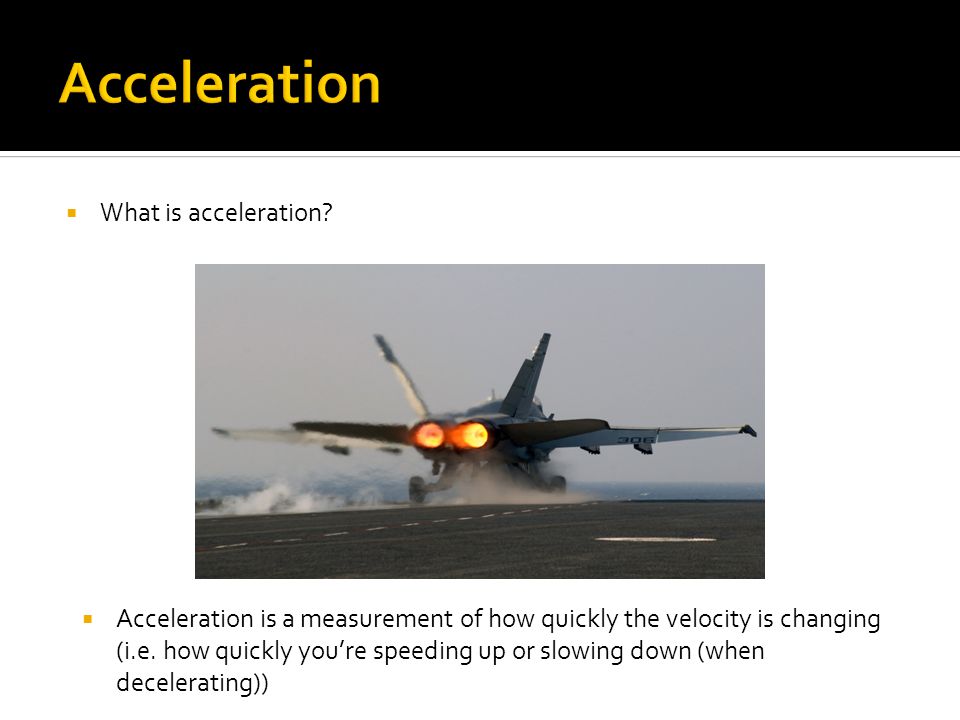 Acceleration

What is acceleration?

306

Acceleration is a measurement of how quickly the velocity is changing (i.e. how quickly you're speeding up or slowing down (when decelerating))